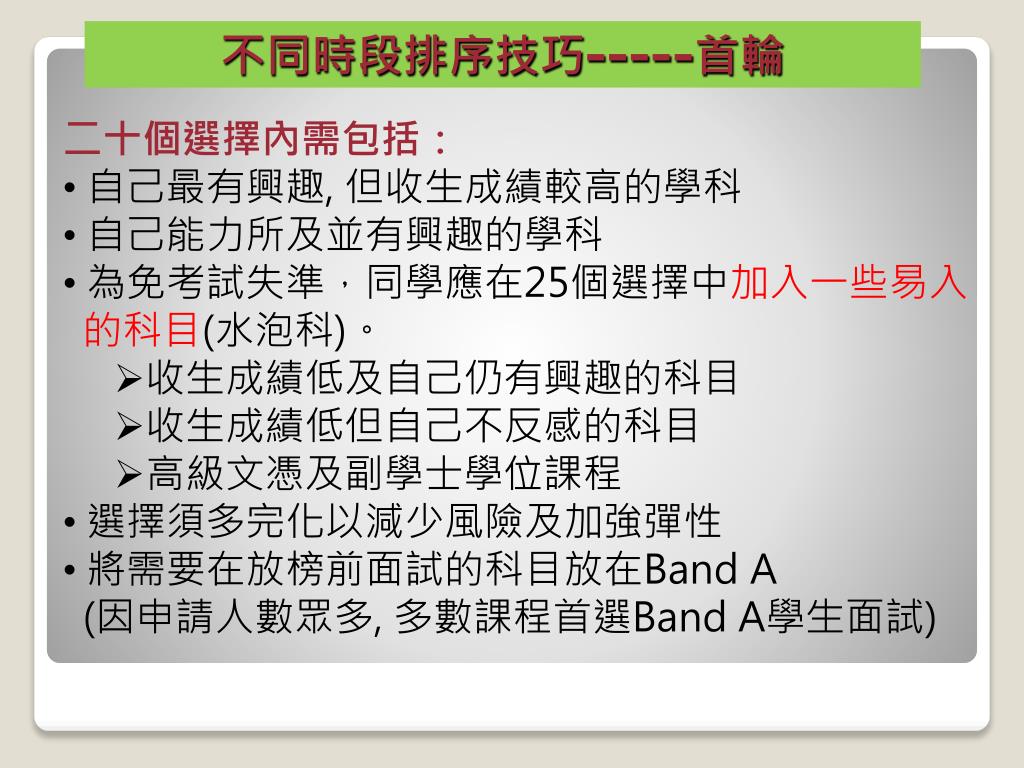 不同時段排序技巧-----首輪

二十個選擇內需包括：

• 自己最有興趣, 但收生成績較高的學科
• 自己能力所及並有興趣的學科
• 為免考試失準，同學應在25個選擇中加入一些易入的科目(水泡科)。
➢收生成績低及自己仍有興趣的科目
➢收生成績低但自己不反感的科目
➢高級文憑及副學士學位課程
• 選擇須多完化以減少風險及加強彈性
• 將需要在放榜前面試的科目放在Band A (因申請人數眾多, 多數課程首選Band A學生面試)